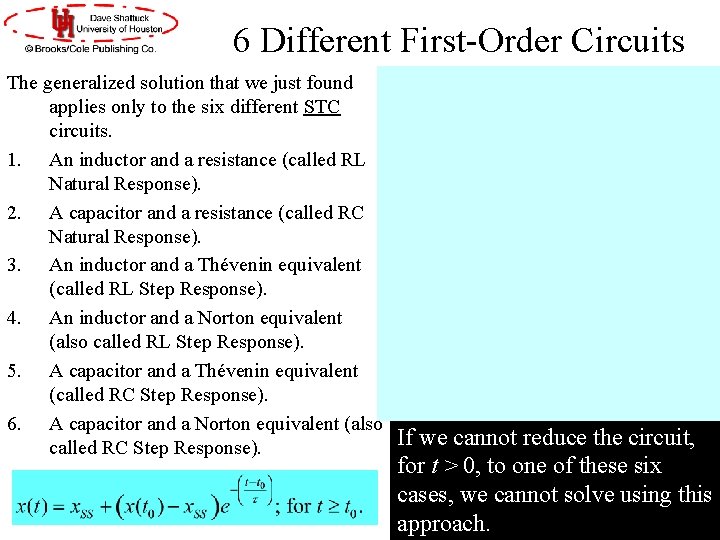 UH Dave Shattuck University of Houston
© Brooks/Cole Publishing Co.

6 Different First-Order Circuits

The generalized solution that we just found applies only to the six different STC circuits.

1. An inductor and a resistance (called RL Natural Response).
2. A capacitor and a resistance (called RC Natural Response).
3. An inductor and a Thévenin equivalent (called RL Step Response).
4. An inductor and a Norton equivalent (also called RL Step Response).
5. A capacitor and a Thévenin equivalent (called RC Step Response).
6. A capacitor and a Norton equivalent (also called RC Step Response).

$x(t) = x_{SS} + \left(x(t_0) - x_{SS}\right)e^{-\left(\frac{t-t_0}{\tau}\right)}$; for $t \geq t_0$.

If we cannot reduce the circuit, for $t > 0$, to one of these six cases, we cannot solve using this approach.